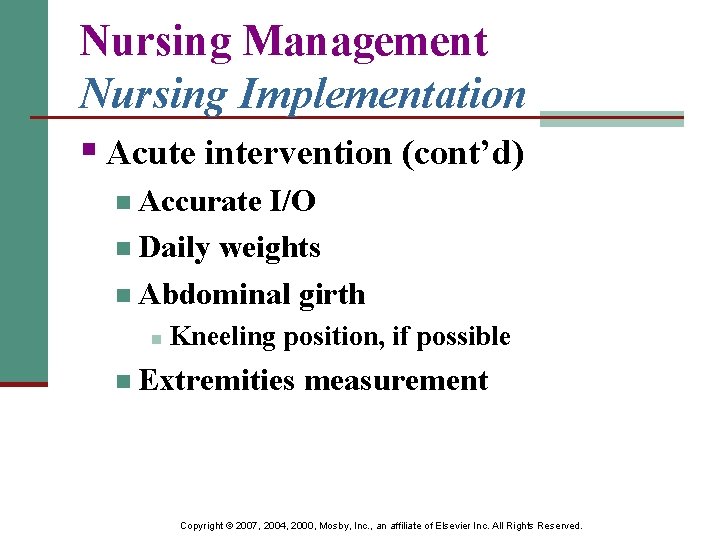 Nursing Management
Nursing Implementation

Acute intervention (cont’d)
Accurate I/O
Daily weights
Abdominal girth
Kneeling position, if possible
Extremities measurement

Copyright © 2007, 2004, 2000, Mosby, Inc., an affiliate of Elsevier Inc. All Rights Reserved.